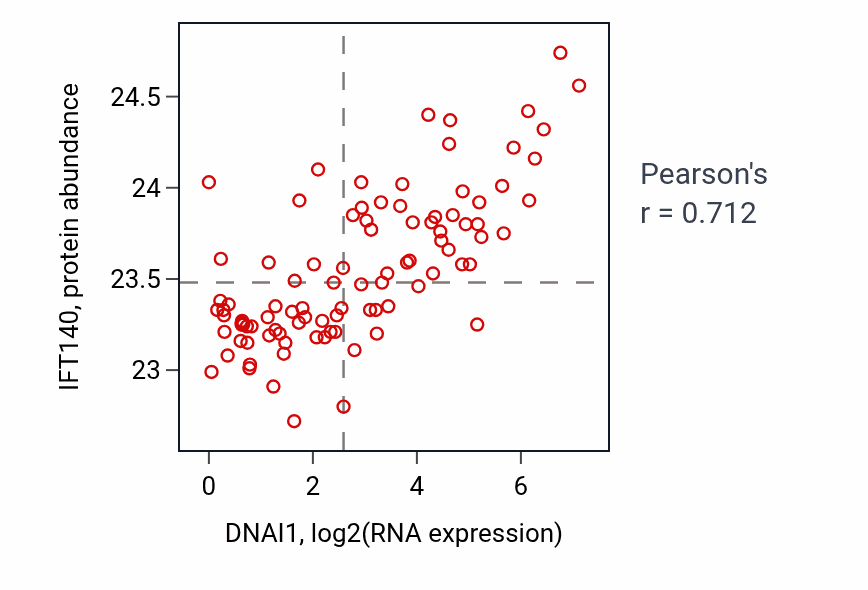 IFT140, protein abundance

24.5
24
23.5
23

0
2
4
6

DNAI1, log2(RNA expression)

Pearson's
r = 0.712